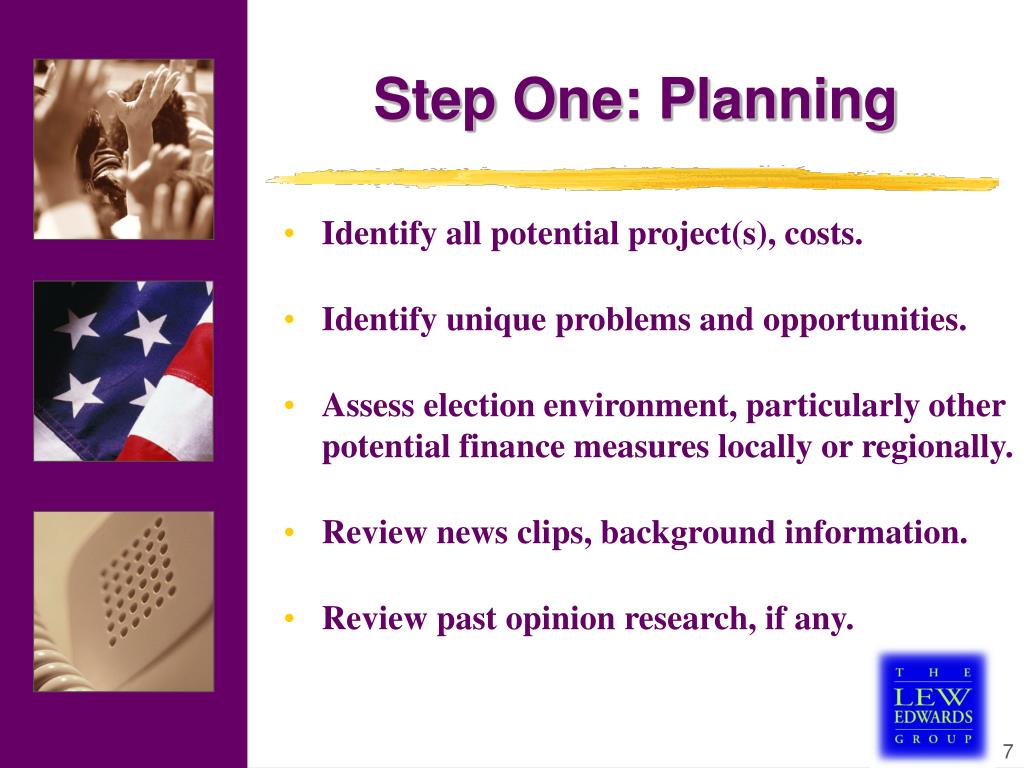 Step One: Planning

• Identify all potential project(s), costs.

• Identify unique problems and opportunities.

• Assess election environment, particularly other potential finance measures locally or regionally.

• Review news clips, background information.

• Review past opinion research, if any.

THE
LEW
EDWARDS
GROUP

7